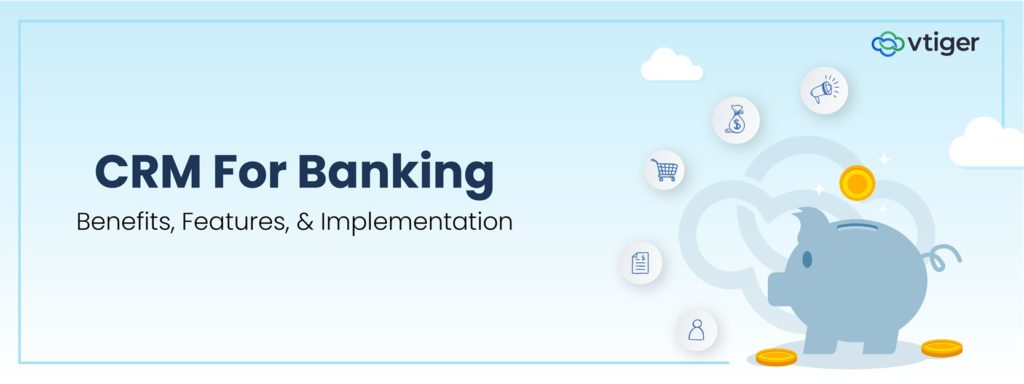 vtiger

CRM For Banking

Benefits, Features, & Implementation